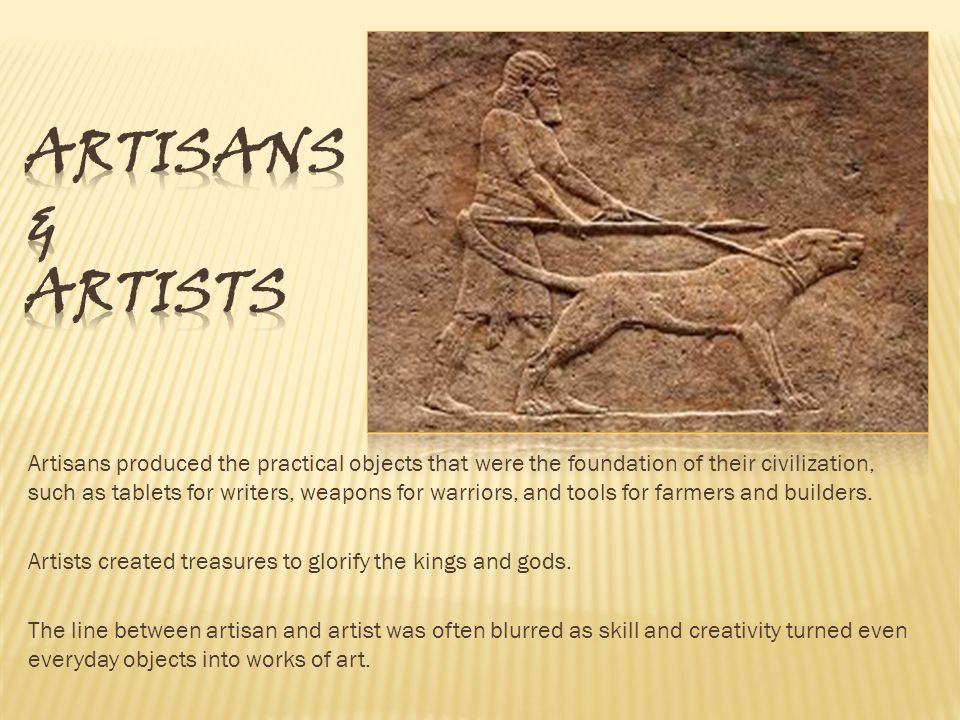 ARTISANS
&
ARTISTS

Artisans produced the practical objects that were the foundation of their civilization, such as tablets for writers, weapons for warriors, and tools for farmers and builders.

Artists created treasures to glorify the kings and gods.

The line between artisan and artist was often blurred as skill and creativity turned even everyday objects into works of art.